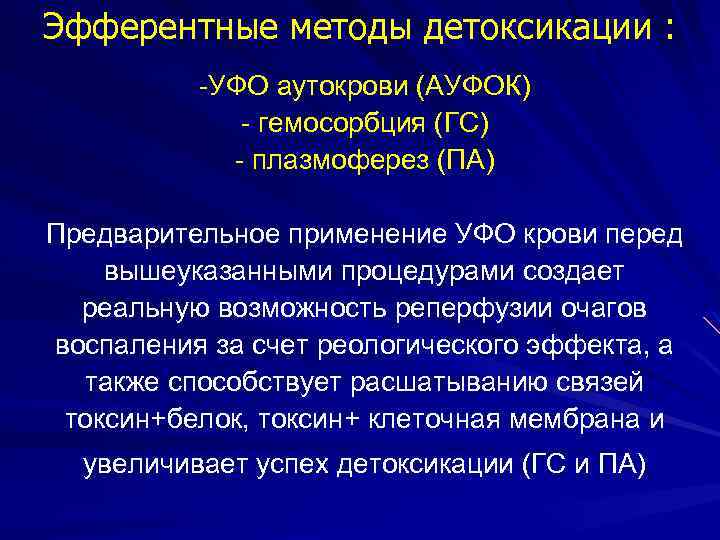 Эфферентные методы детоксикации :

-УФО аутокрови (АУФОК)
- гемосорбция (ГС)
- плазмоферез (ПА)

Предварительное применение УФО крови перед вышеуказанными процедурами создает реальную возможность реперфузии очагов воспаления за счет реологического эффекта, а также способствует расшатыванию связей токсин+белок, токсин+ клеточная мембрана и увеличивает успех детоксикации (ГС и ПА)